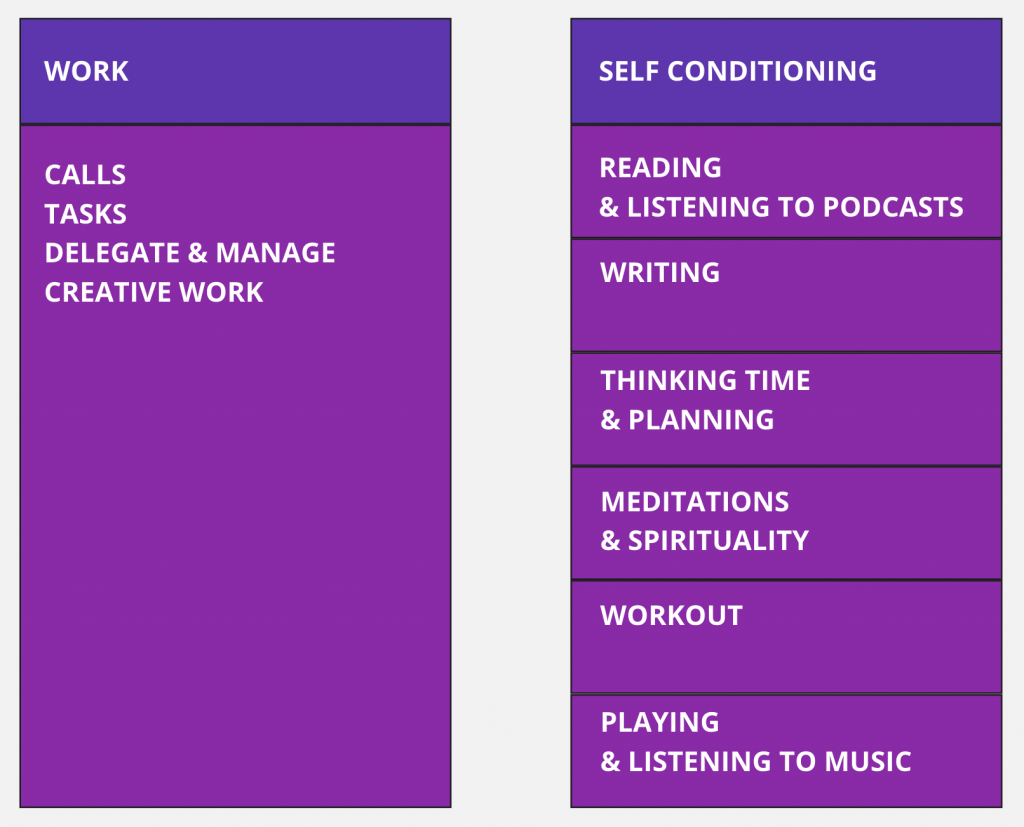 WORK

CALLS
TASKS
DELEGATE & MANAGE
CREATIVE WORK

SELF CONDITIONING

READING
& LISTENING TO PODCASTS

WRITING

THINKING TIME
& PLANNING

MEDITATIONS
& SPIRITUALITY

WORKOUT

PLAYING
& LISTENING TO MUSIC